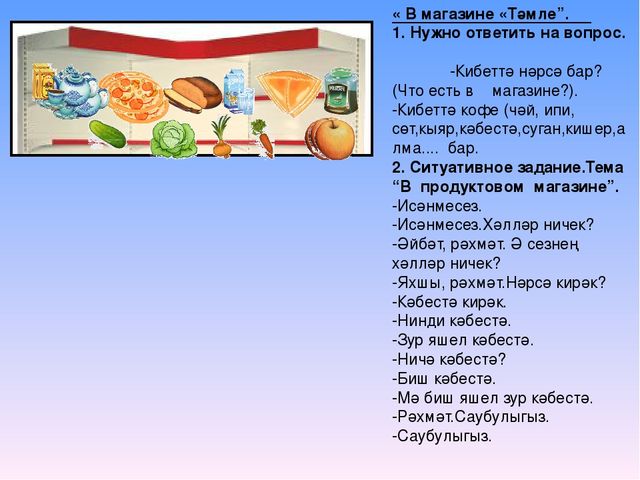 « В магазине «Тәмле”.
1. Нужно ответить на вопрос.

-Кибеттә нәрсә бар? (Что есть в магазине?).
-Кибеттә кофе (чәй, ипи, сөт,кыяр,кәбестә,суган,кишер,алма.... бар.
2. Ситуативное задание.Тема “В продуктовом магазине”.
-Исәнмесез.
-Исәнмесез.Хәлләр ничек?
-Әйбәт, рәхмәт. Ә сезнең хәлләр ничек?
-Яхшы, рәхмәт.Нәрсә кирәк?
-Кәбестә кирәк.
-Нинди кәбестә.
-Зур яшел кәбестә.
-Ничә кәбестә?
-Биш кәбестә.
-Мә биш яшел зур кәбестә.
-Рәхмәт.Саубулыгыз.
-Саубулыгыз.